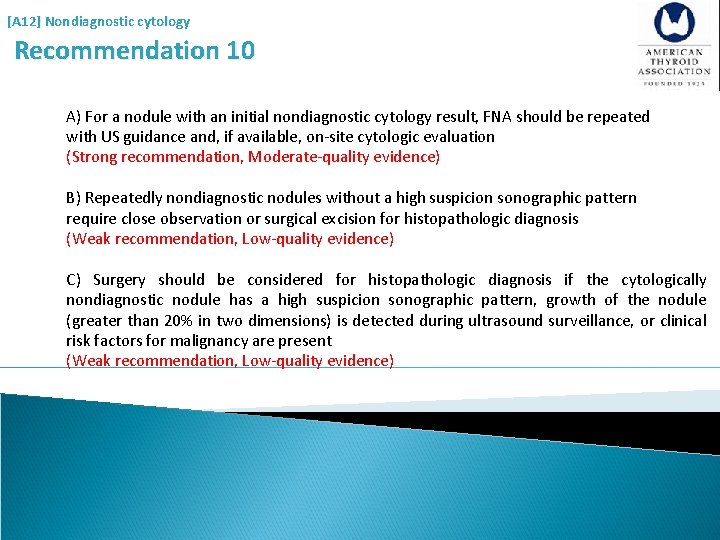 [A12] Nondiagnostic cytology

Recommendation 10

AMERICAN THYROID ASSOCIATION
FOUNDED 1923

A) For a nodule with an initial nondiagnostic cytology result, FNA should be repeated with US guidance and, if available, on-site cytologic evaluation
(Strong recommendation, Moderate-quality evidence)

B) Repeatedly nondiagnostic nodules without a high suspicion sonographic pattern require close observation or surgical excision for histopathologic diagnosis
(Weak recommendation, Low-quality evidence)

C) Surgery should be considered for histopathologic diagnosis if the cytologically nondiagnostic nodule has a high suspicion sonographic pattern, growth of the nodule (greater than 20% in two dimensions) is detected during ultrasound surveillance, or clinical risk factors for malignancy are present
(Weak recommendation, Low-quality evidence)